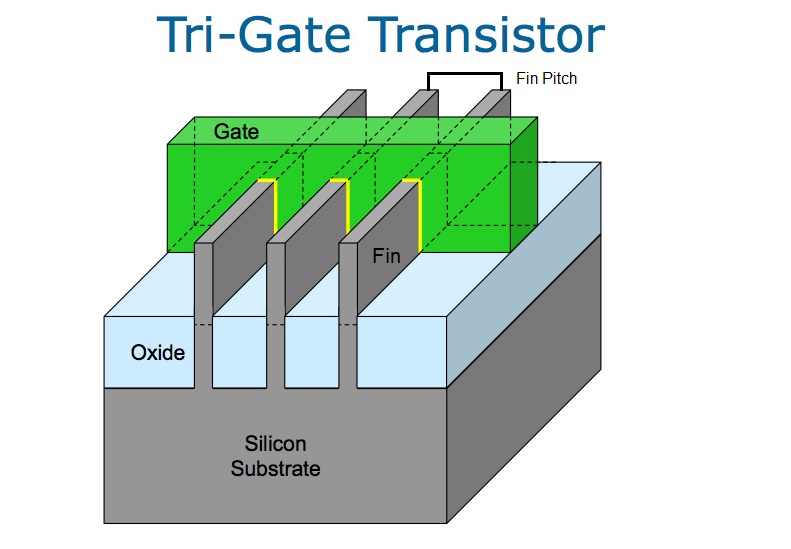 Tri-Gate Transistor

Fin Pitch

Gate

Fin

Oxide

Silicon Substrate